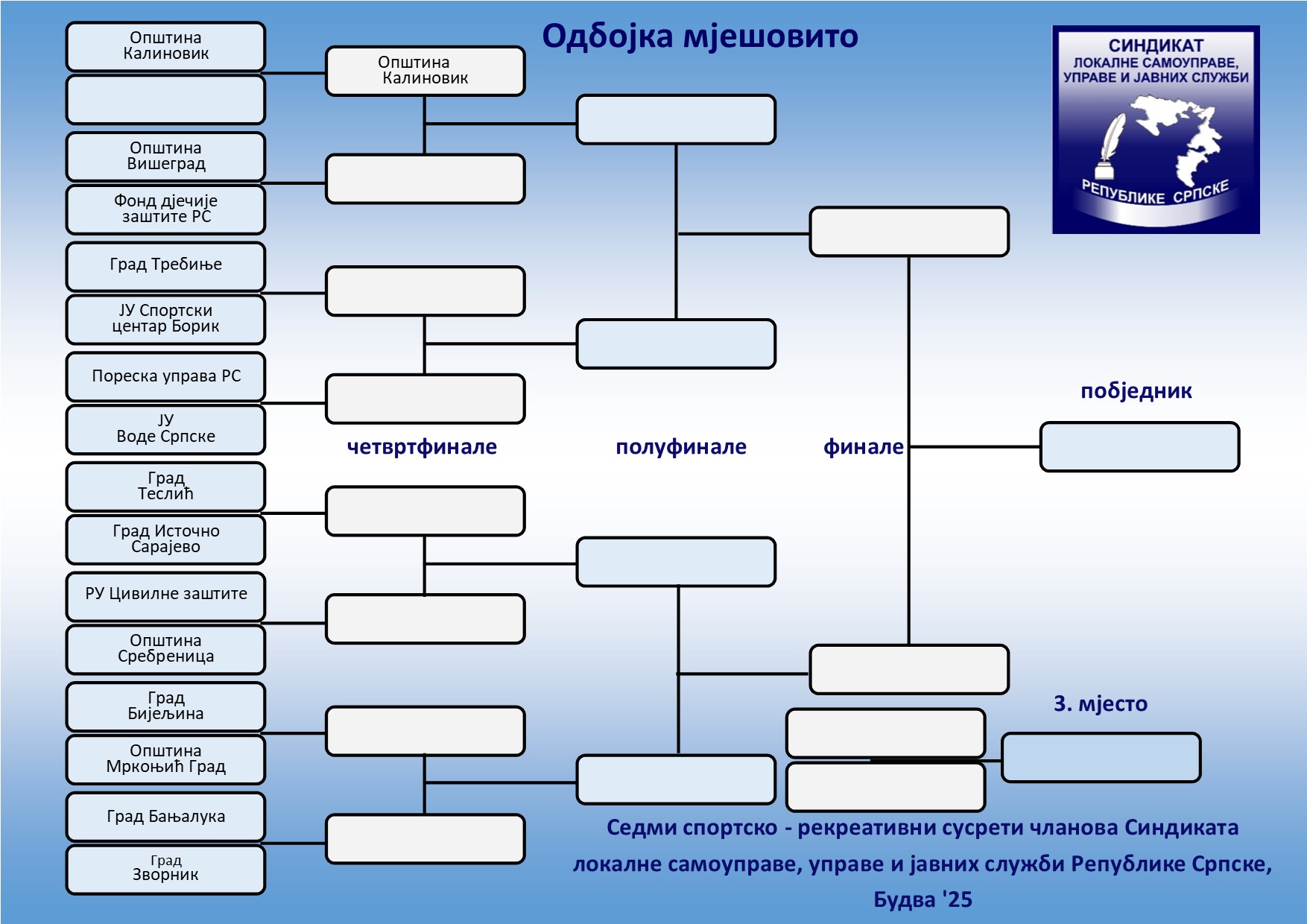 Одбојка мјешовито

СИНДИКАТ
ЛОКАЛНЕ САМОУПРАВЕ, УПРАВЕ И ЈАВНИХ СЛУЖБИ
РЕПУБЛИКЕ СРПСКЕ

Општина Калиновик

Општина Вишеград

Фонд дјечије заштите РС

Град Требиње

ЈУ Спортски центар Борик

Пореска управа РС

ЈУ Воде Српске

Град Теслић

Град Источно Сарајево

РУ Цивилне заштите

Општина Сребреница

Град Бијељина

Општина Мркоњић Град

Град Бањалука

Град Зворник

Општина Калиновик

четвртфинале

полуфинале

финале

побједник

3. мјесто

Седми спортско - рекреативни сусрети чланова Синдиката локалне самоуправе, управе и јавних служби Републике Српске, Будва '25